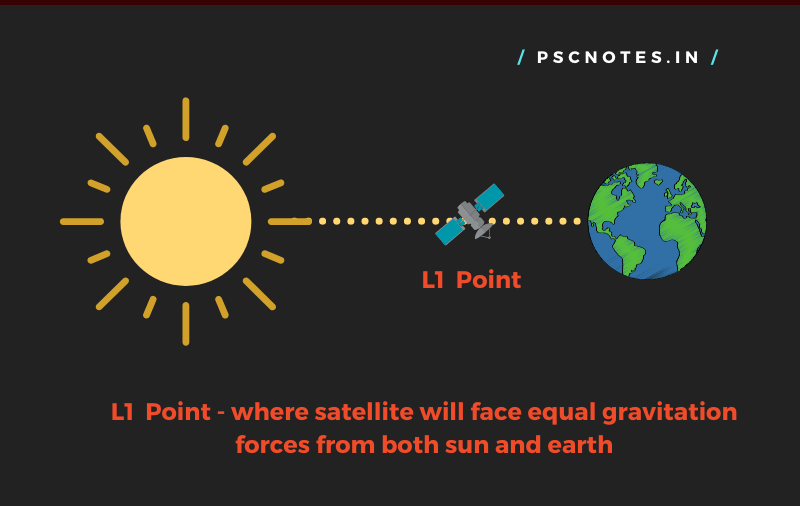 / PSCNOTES.IN /

L1 Point

L1 Point - where satellite will face equal gravitation forces from both sun and earth